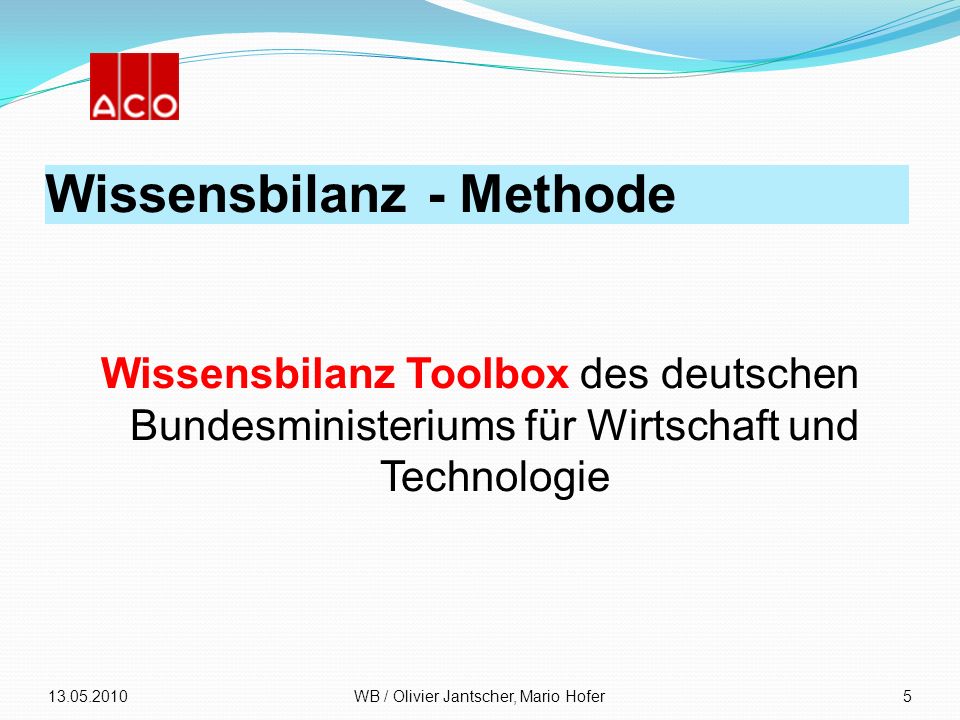 ACO

Wissensbilanz - Methode

Wissensbilanz Toolbox des deutschen Bundesministeriums für Wirtschaft und Technologie

13.05.2010

WB / Olivier Jantscher, Mario Hofer

5